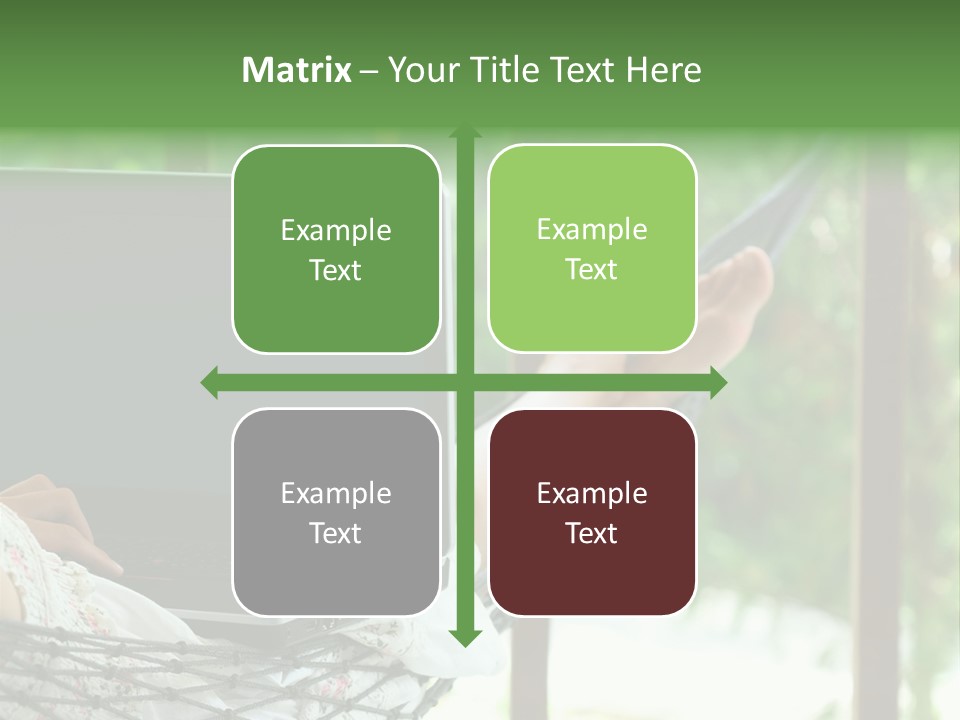 Matrix – Your Title Text Here

Example Text

Example Text

Example Text

Example Text